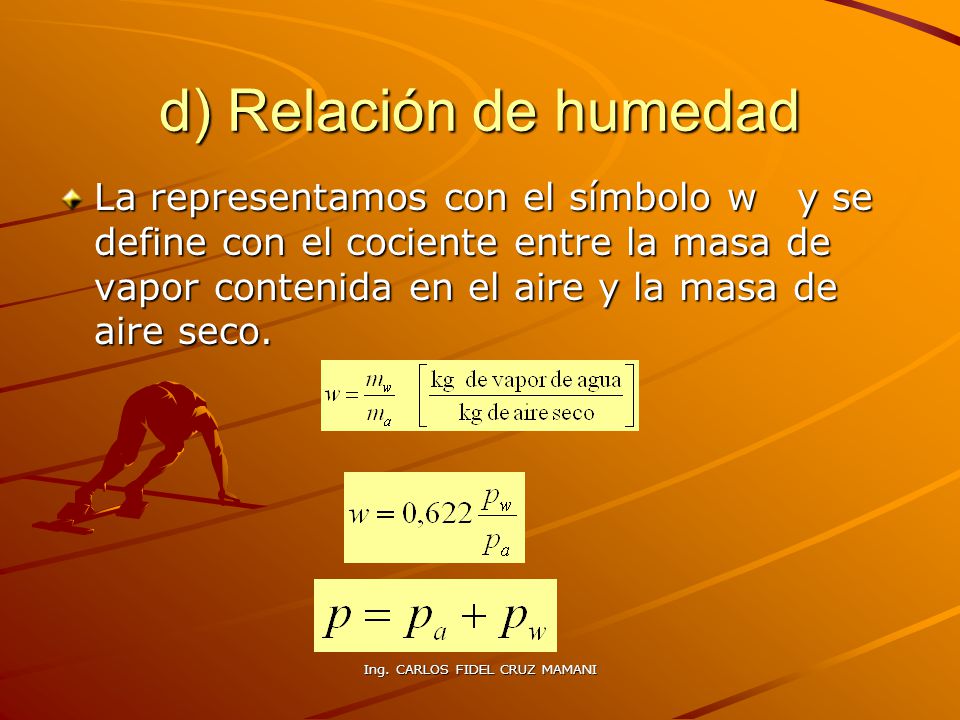 d) Relación de humedad

La representamos con el símbolo w y se define con el cociente entre la masa de vapor contenida en el aire y la masa de aire seco.

$w = \frac{m_w}{m_a} \left[ \frac{\text{kg de vapor de agua}}{\text{kg de aire seco}} \right]$

$w = 0{,}622 \frac{p_w}{p_a}$

$p = p_a + p_w$

Ing. CARLOS FIDEL CRUZ MAMANI